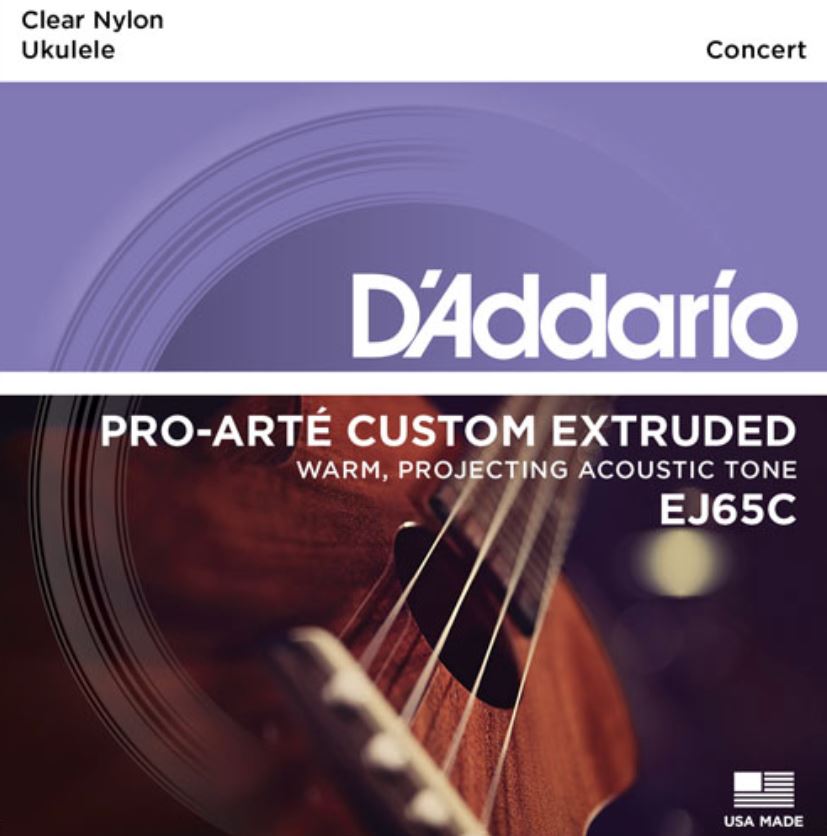 Clear Nylon
Ukulele

Concert

D'Addario

PRO-ARTÉ CUSTOM EXTRUDED
WARM, PROJECTING ACOUSTIC TONE
EJ65C

USA MADE